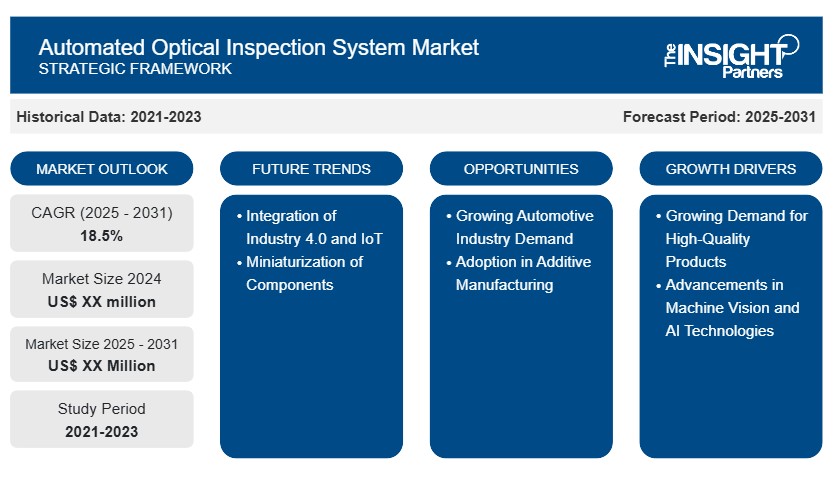 Automated Optical Inspection System Market
STRATEGIC FRAMEWORK

The INSIGHT Partners

Historical Data: 2021-2023

Forecast Period: 2025-2031

MARKET OUTLOOK

CAGR (2025 - 2031)
18.5%

Market Size 2024
US$ XX million

Market Size 2025 - 2031
US$ XX Million

Study Period
2021-2023

FUTURE TRENDS

• Integration of Industry 4.0 and IoT
• Miniaturization of Components

OPPORTUNITIES

• Growing Automotive Industry Demand
• Adoption in Additive Manufacturing

GROWTH DRIVERS

• Growing Demand for High-Quality Products
• Advancements in Machine Vision and AI Technologies